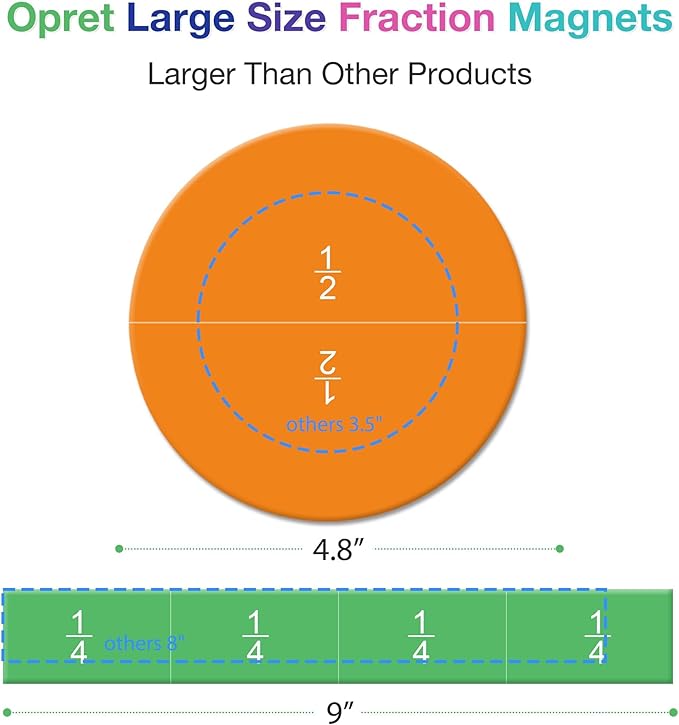 Opret Large Size Fraction Magnets

Larger Than Other Products

$\frac{1}{2}$

$\frac{1}{2}$

others 3.5"

4.8"

$\frac{1}{4}$ others 8" $\frac{1}{4}$ $\frac{1}{4}$ $\frac{1}{4}$

9"